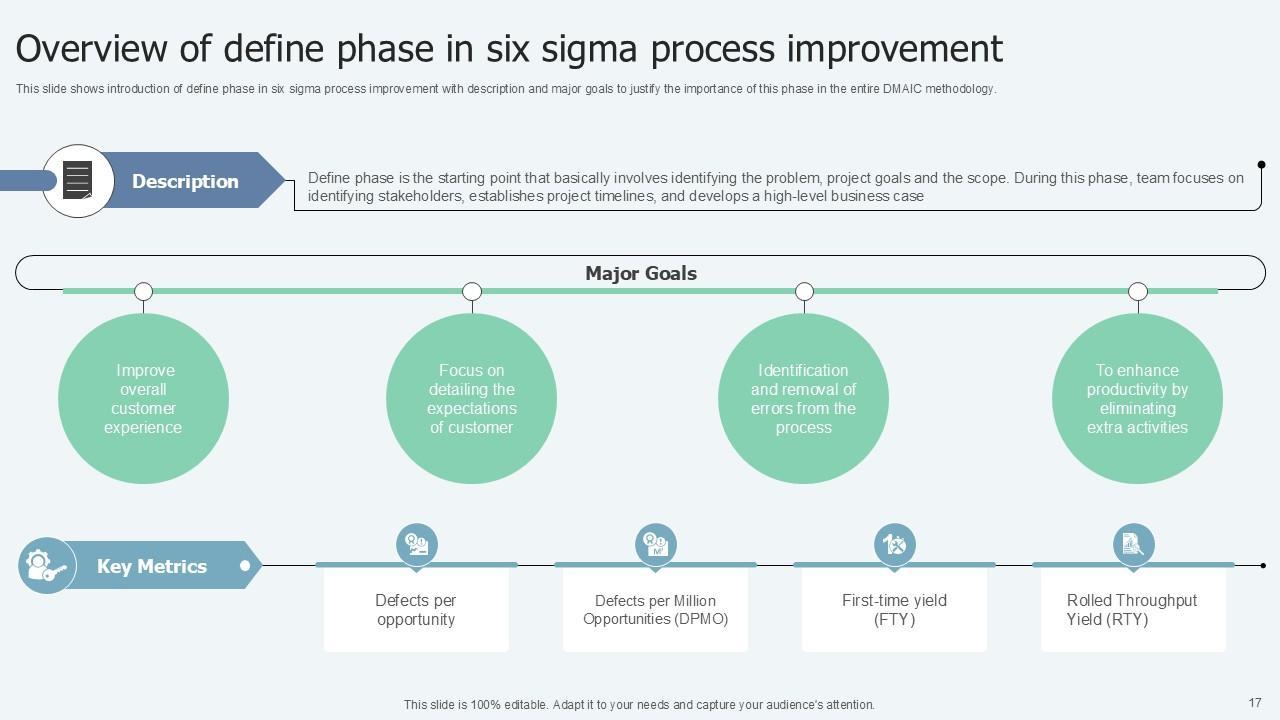 Overview of define phase in six sigma process improvement

This slide shows introduction of define phase in six sigma process improvement with description and major goals to justify the importance of this phase in the entire DMAIC methodology.

Description

Define phase is the starting point that basically involves identifying the problem, project goals and the scope. During this phase, team focuses on identifying stakeholders, establishes project timelines, and develops a high-level business case

Major Goals

Improve overall customer experience

Focus on detailing the expectations of customer

Identification and removal of errors from the process

To enhance productivity by eliminating extra activities

Key Metrics

Defects per opportunity

Defects per Million Opportunities (DPMO)

First-time yield (FTY)

Rolled Throughput Yield (RTY)

This slide is 100% editable. Adapt it to your needs and capture your audience's attention.

17